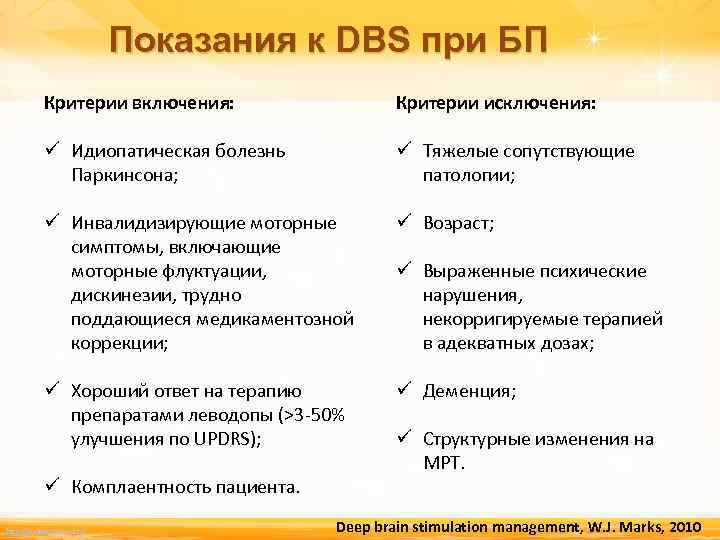 Показания к DBS при БП

Критерии включения:

✓ Идиопатическая болезнь Паркинсона;

✓ Инвалидизирующие моторные симптомы, включающие моторные флуктуации, дискинезии, трудно поддающиеся медикаментозной коррекции;

✓ Хороший ответ на терапию препаратами леводопы (>3-50% улучшения по UPDRS);

✓ Комплаентность пациента.

Критерии исключения:

✓ Тяжелые сопутствующие патологии;

✓ Возраст;

✓ Выраженные психические нарушения, некорригируемые терапией в адекватных дозах;

✓ Деменция;

✓ Структурные изменения на МРТ.

Deep brain stimulation management, W.J. Marks, 2010